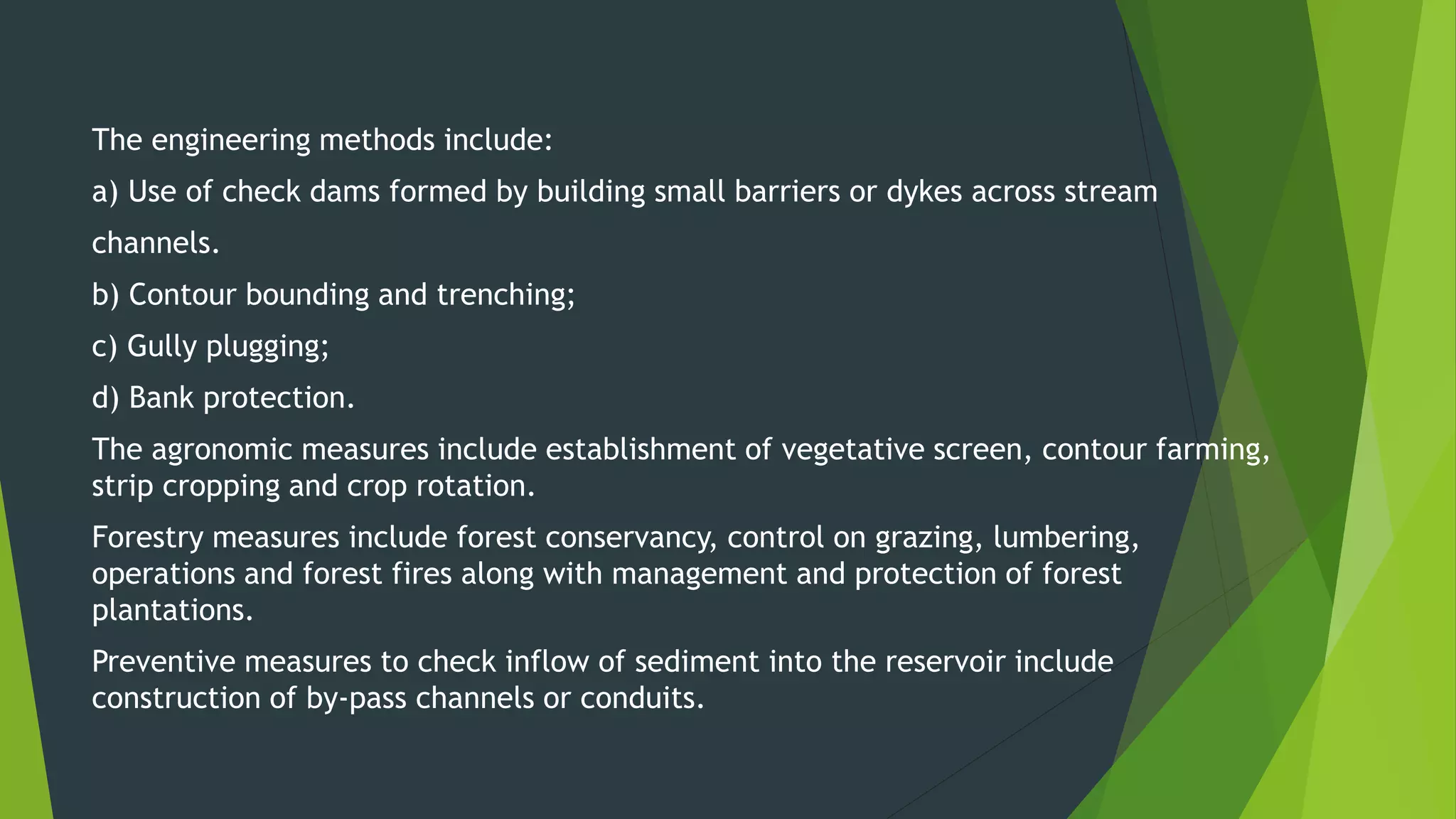 The engineering methods include:

a) Use of check dams formed by building small barriers or dykes across stream channels.

b) Contour bounding and trenching;

c) Gully plugging;

d) Bank protection.

The agronomic measures include establishment of vegetative screen, contour farming, strip cropping and crop rotation.

Forestry measures include forest conservancy, control on grazing, lumbering, operations and forest fires along with management and protection of forest plantations.

Preventive measures to check inflow of sediment into the reservoir include construction of by-pass channels or conduits.